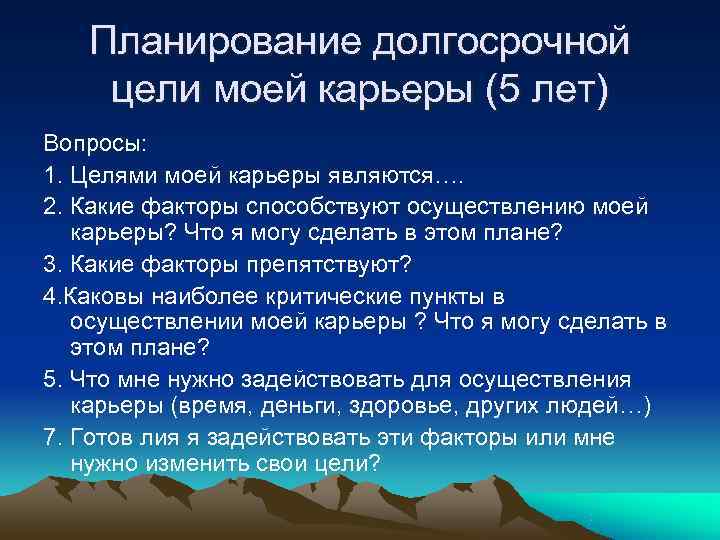 Планирование долгосрочной цели моей карьеры (5 лет)

Вопросы:

1. Целями моей карьеры являются….

2. Какие факторы способствуют осуществлению моей карьеры? Что я могу сделать в этом плане?

3. Какие факторы препятствуют?

4.Каковы наиболее критические пункты в осуществлении моей карьеры ? Что я могу сделать в этом плане?

5. Что мне нужно задействовать для осуществления карьеры (время, деньги, здоровье, других людей…)

7. Готов лия я задействовать эти факторы или мне нужно изменить свои цели?